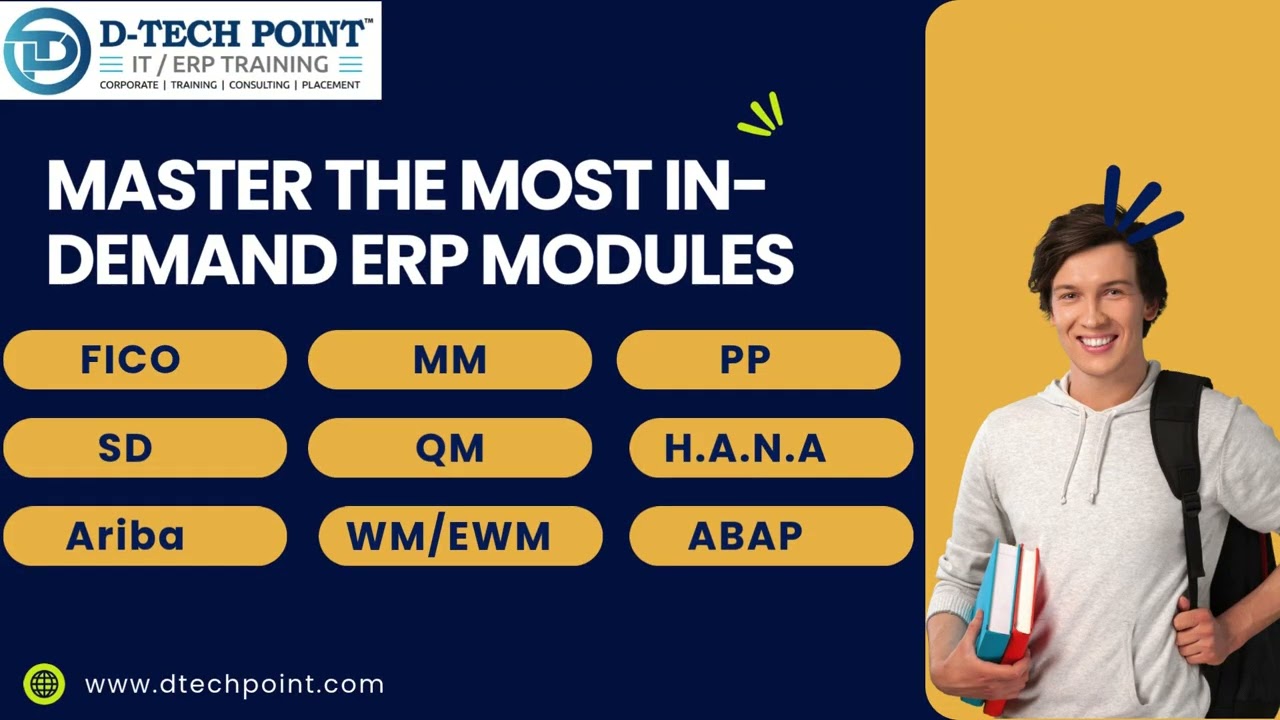 D-TECH POINT™
IT / ERP TRAINING
CORPORATE | TRAINING | CONSULTING | PLACEMENT

MASTER THE MOST IN-DEMAND ERP MODULES

FICO
MM
PP
SD
QM
H.A.N.A
Ariba
WM/EWM
ABAP

www.dtechpoint.com